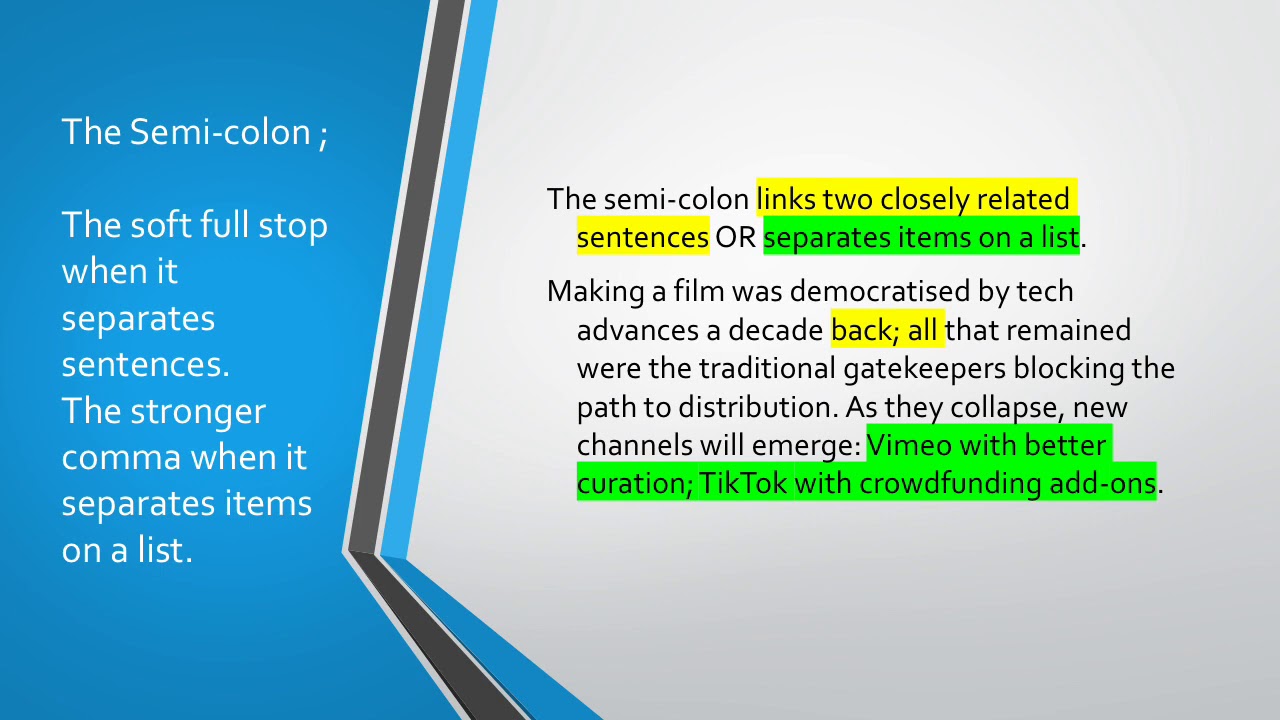 The Semi-colon ;

The soft full stop when it separates sentences.
The stronger comma when it separates items on a list.

The semi-colon links two closely related sentences OR separates items on a list.

Making a film was democratised by tech advances a decade back; all that remained were the traditional gatekeepers blocking the path to distribution. As they collapse, new channels will emerge: Vimeo with better curation; TikTok with crowdfunding add-ons.